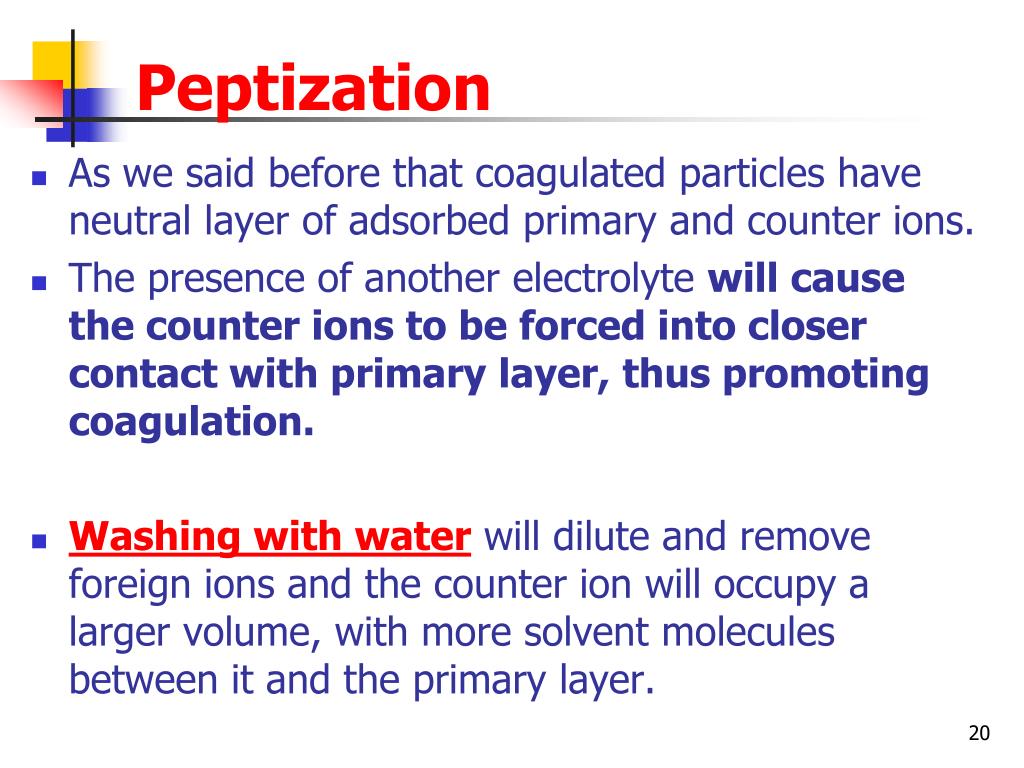 Peptization

As we said before that coagulated particles have neutral layer of adsorbed primary and counter ions.

The presence of another electrolyte will cause the counter ions to be forced into closer contact with primary layer, thus promoting coagulation.

Washing with water will dilute and remove foreign ions and the counter ion will occupy a larger volume, with more solvent molecules between it and the primary layer.

20